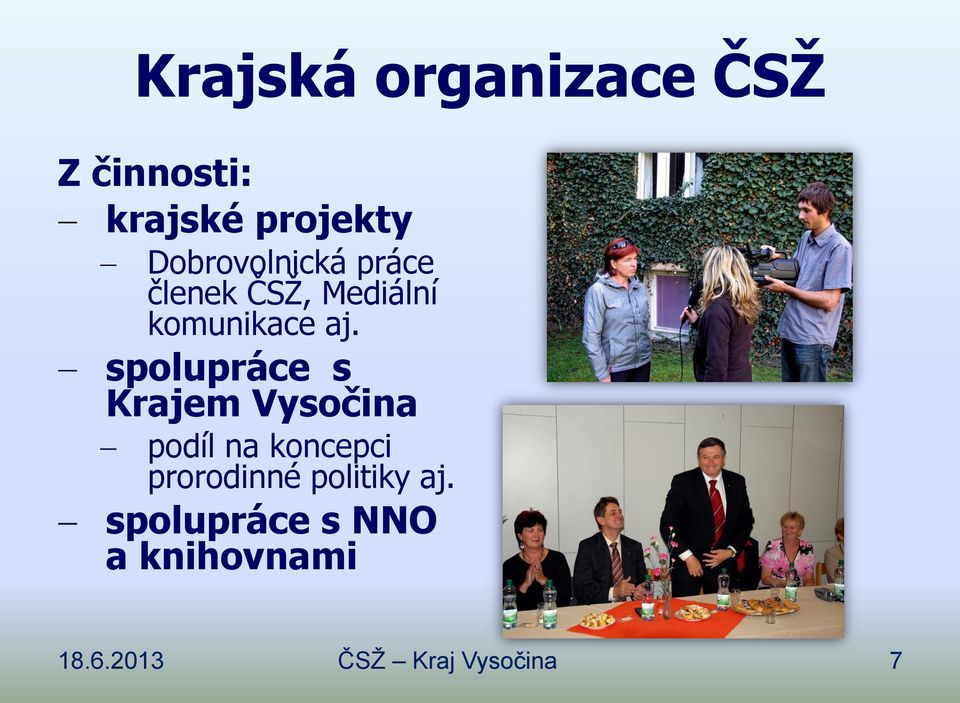 Krajská organizace ČSŽ

Z činnosti:

– krajské projekty
  – Dobrovolnická práce členek ČSŽ, Mediální komunikace aj.
– spolupráce s Krajem Vysočina
  – podíl na koncepci prorodinné politiky aj.
– spolupráce s NNO a knihovnami

18.6.2013

ČSŽ – Kraj Vysočina

7